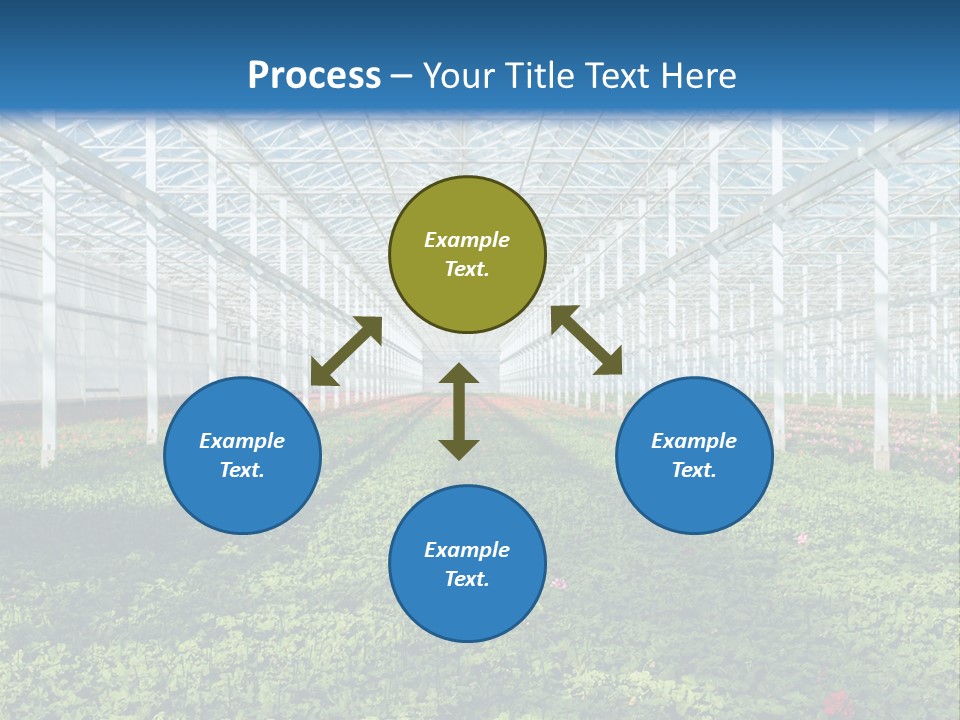 Process – Your Title Text Here

Example Text.

Example Text.

Example Text.

Example Text.